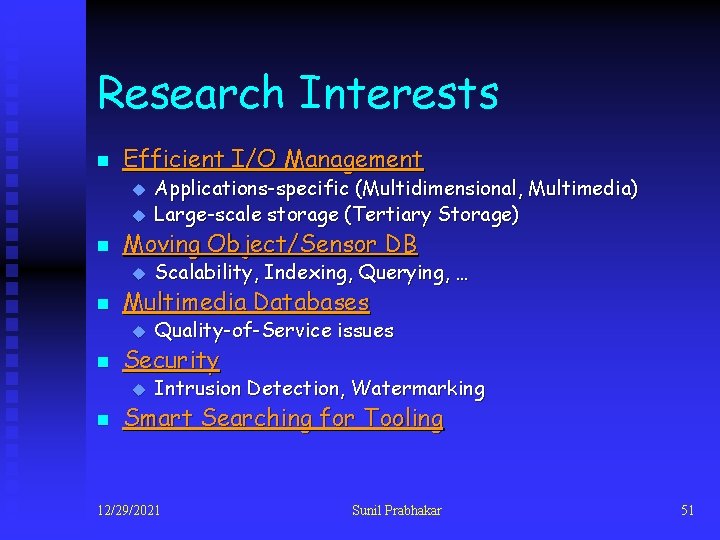 Research Interests

- Efficient I/O Management
  - Applications-specific (Multidimensional, Multimedia)
  - Large-scale storage (Tertiary Storage)
- Moving Object/Sensor DB
  - Scalability, Indexing, Querying, …
- Multimedia Databases
  - Quality-of-Service issues
- Security
  - Intrusion Detection, Watermarking
- Smart Searching for Tooling

12/29/2021 Sunil Prabhakar 51